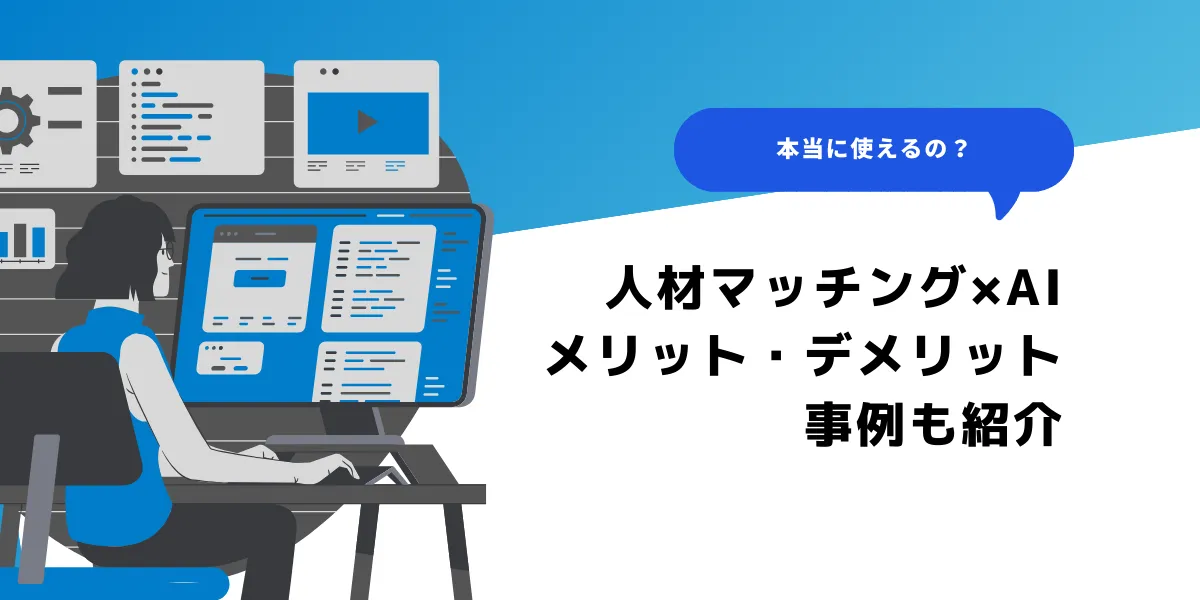 本当に使えるの？

人材マッチング×AI
メリット・デメリット
事例も紹介